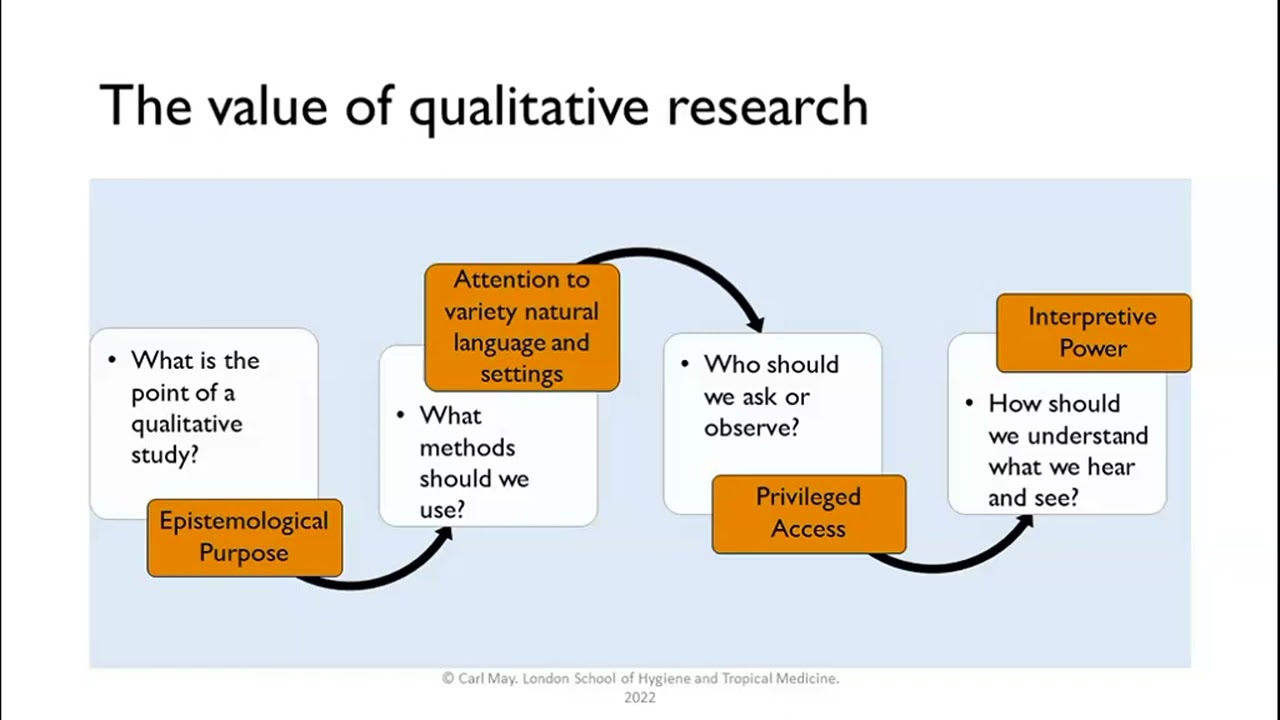 The value of qualitative research

• What is the point of a qualitative study?

Epistemological Purpose

Attention to variety natural language and settings

• What methods should we use?

• Who should we ask or observe?

Privileged Access

Interpretive Power

• How should we understand what we hear and see?

© Carl May. London School of Hygiene and Tropical Medicine. 2022